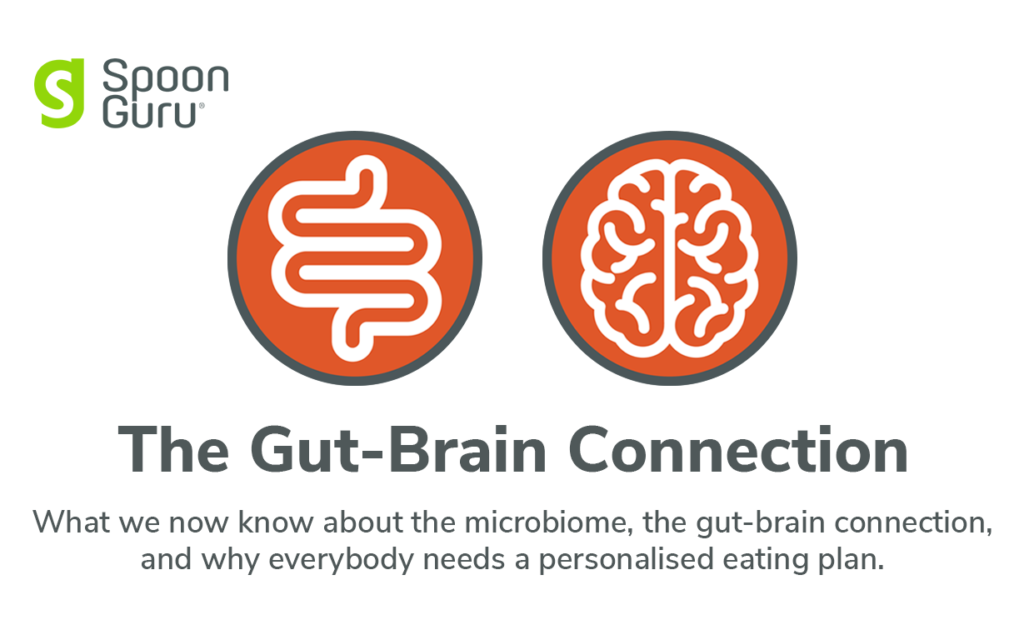 Spoon Guru®

The Gut-Brain Connection

What we now know about the microbiome, the gut-brain connection, and why everybody needs a personalised eating plan.